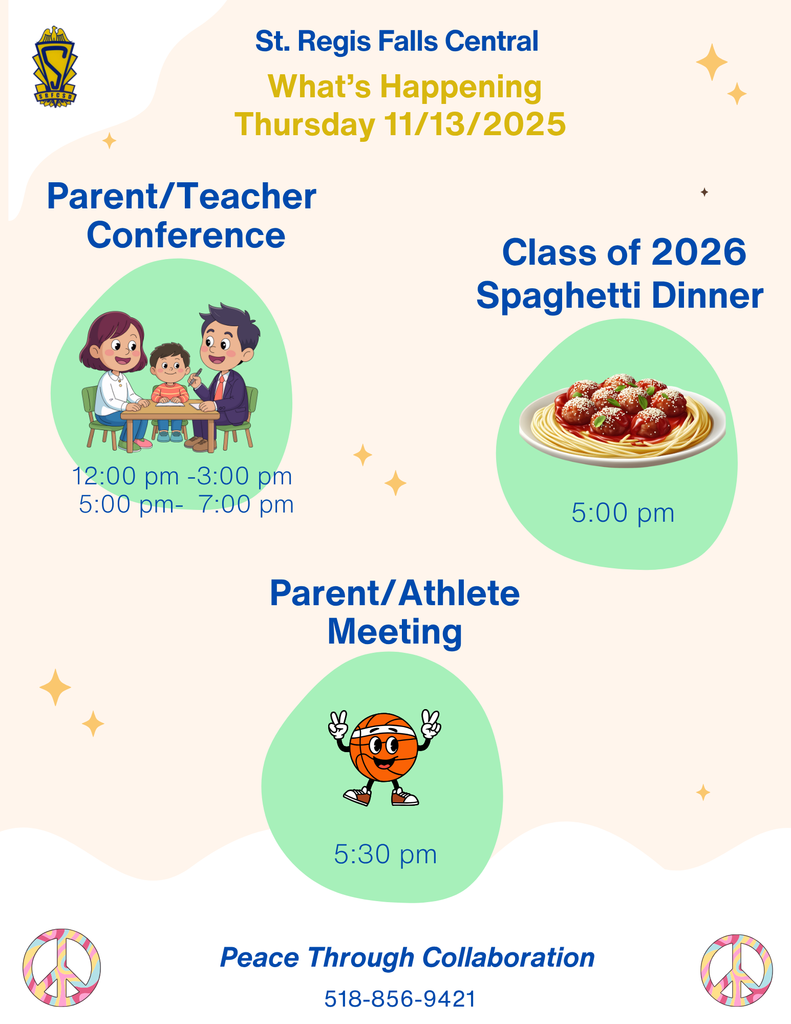 St. Regis Falls Central

What's Happening
Thursday 11/13/2025

Parent/Teacher Conference

12:00 pm -3:00 pm
5:00 pm- 7:00 pm

Class of 2026 Spaghetti Dinner

5:00 pm

Parent/Athlete Meeting

5:30 pm

Peace Through Collaboration

518-856-9421